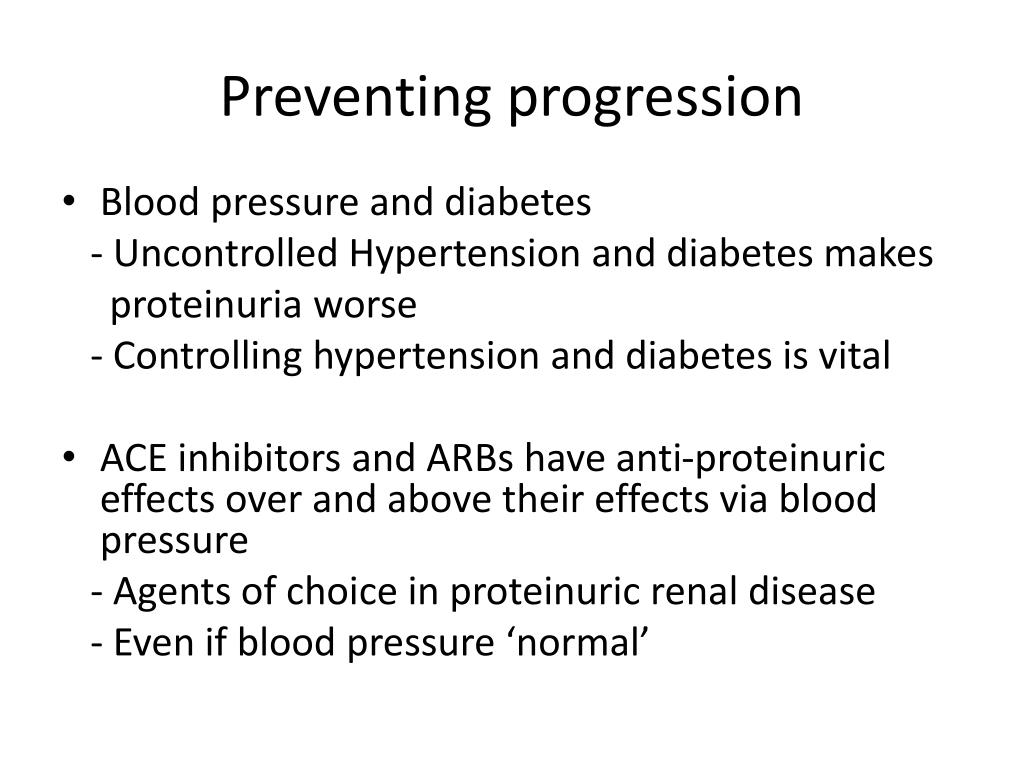 Preventing progression

• Blood pressure and diabetes
- Uncontrolled Hypertension and diabetes makes proteinuria worse
- Controlling hypertension and diabetes is vital

• ACE inhibitors and ARBs have anti-proteinuric effects over and above their effects via blood pressure
- Agents of choice in proteinuric renal disease
- Even if blood pressure ‘normal’